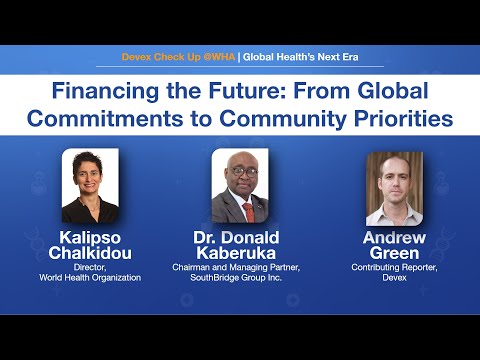 Devex Check Up @WHA | Global Health's Next Era

Financing the Future: From Global Commitments to Community Priorities

Kalipso Chalkidou
Director,
World Health Organization

Dr. Donald Kaberuka
Chairman and Managing Partner,
SouthBridge Group Inc.

Andrew Green
Contributing Reporter,
Devex